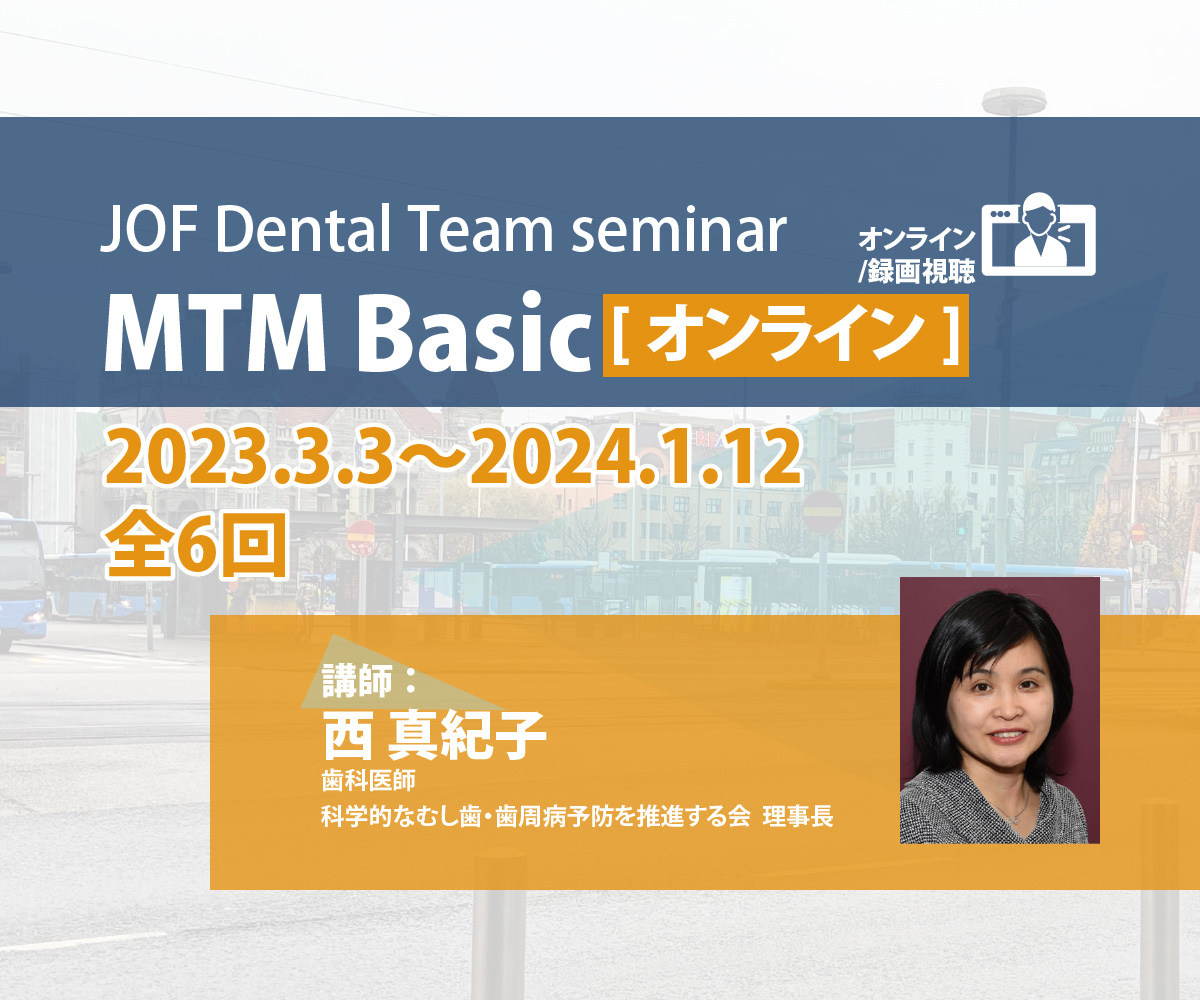 JOF Dental Team seminar

オンライン
/録画視聴

MTM Basic [ オンライン ]

2023.3.3～2024.1.12
全6回

講師：
西 真紀子
歯科医師
科学的なむし歯・歯周病予防を推進する会 理事長